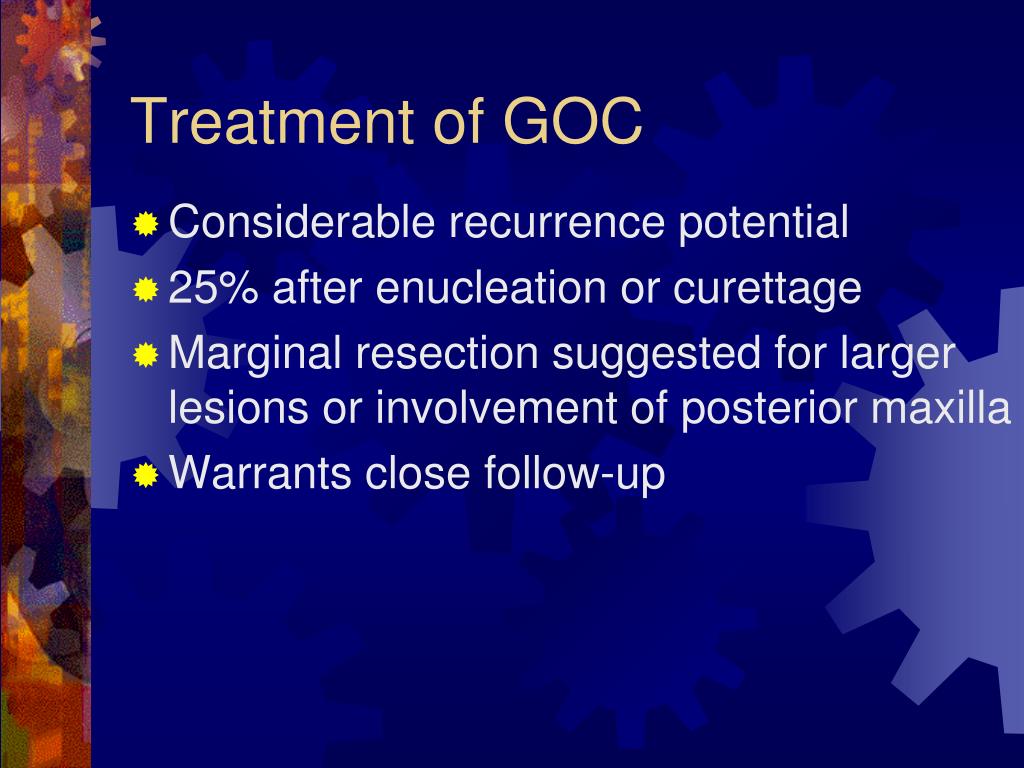 Treatment of GOC

Considerable recurrence potential
25% after enucleation or curettage
Marginal resection suggested for larger lesions or involvement of posterior maxilla
Warrants close follow-up